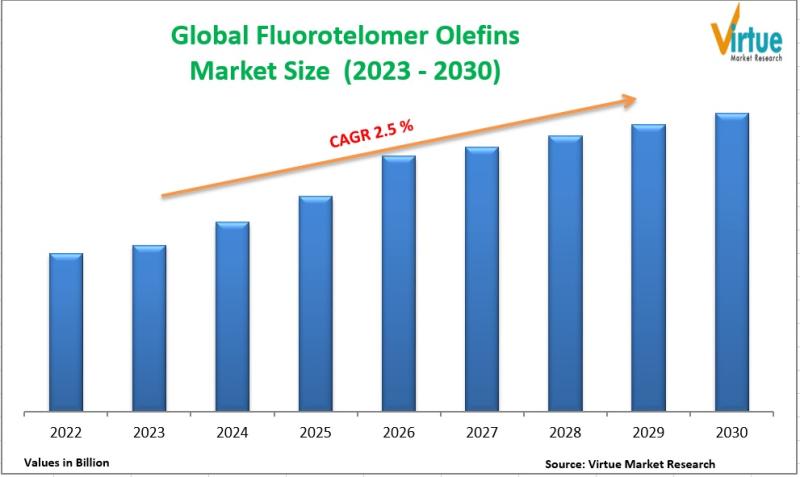 Global Fluorotelomer Olefins Market Size (2023 - 2030)

Virtue Market Research

CAGR 2.5 %

2022
2023
2024
2025
2026
2027
2028
2029
2030

Values in Billion

Source: Virtue Market Research